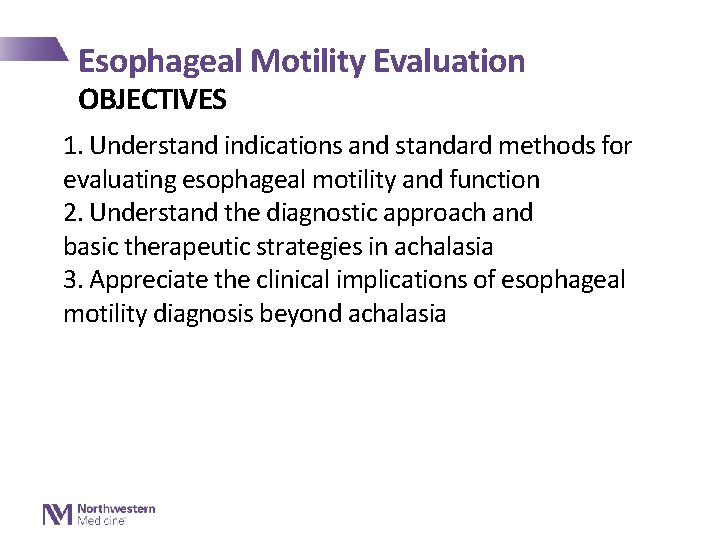 Esophageal Motility Evaluation
OBJECTIVES

1. Understand indications and standard methods for evaluating esophageal motility and function
2. Understand the diagnostic approach and basic therapeutic strategies in achalasia
3. Appreciate the clinical implications of esophageal motility diagnosis beyond achalasia

Northwestern Medicine